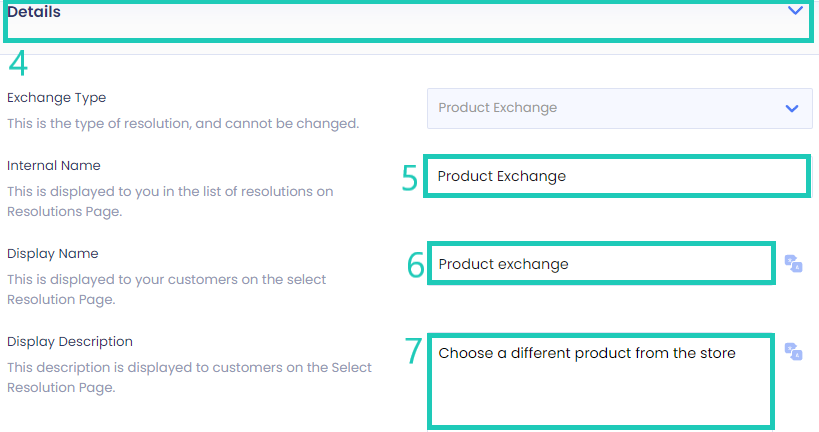 Details

4

Exchange Type
This is the type of resolution, and cannot be changed.

Product Exchange

Internal Name
This is displayed to you in the list of resolutions on Resolutions Page.

5 Product Exchange

Display Name
This is displayed to your customers on the select Resolution Page.

6 Product exchange

Display Description
This description is displayed to customers on the Select Resolution Page.

7 Choose a different product from the store